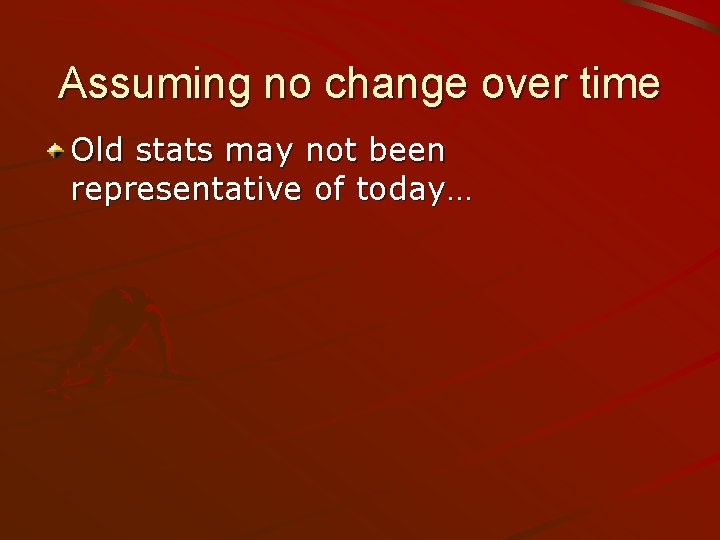 Assuming no change over time

Old stats may not been representative of today…